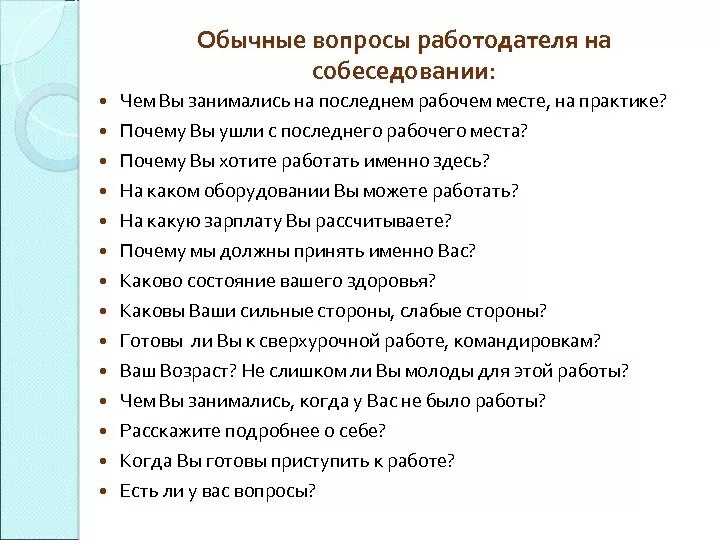 Обычные вопросы работодателя на собеседовании:

- Чем Вы занимались на последнем рабочем месте, на практике?
- Почему Вы ушли с последнего рабочего места?
- Почему Вы хотите работать именно здесь?
- На каком оборудовании Вы можете работать?
- На какую зарплату Вы рассчитываете?
- Почему мы должны принять именно Вас?
- Каково состояние вашего здоровья?
- Каковы Ваши сильные стороны, слабые стороны?
- Готовы ли Вы к сверхурочной работе, командировкам?
- Ваш Возраст? Не слишком ли Вы молоды для этой работы?
- Чем Вы занимались, когда у Вас не было работы?
- Расскажите подробнее о себе?
- Когда Вы готовы приступить к работе?
- Есть ли у вас вопросы?